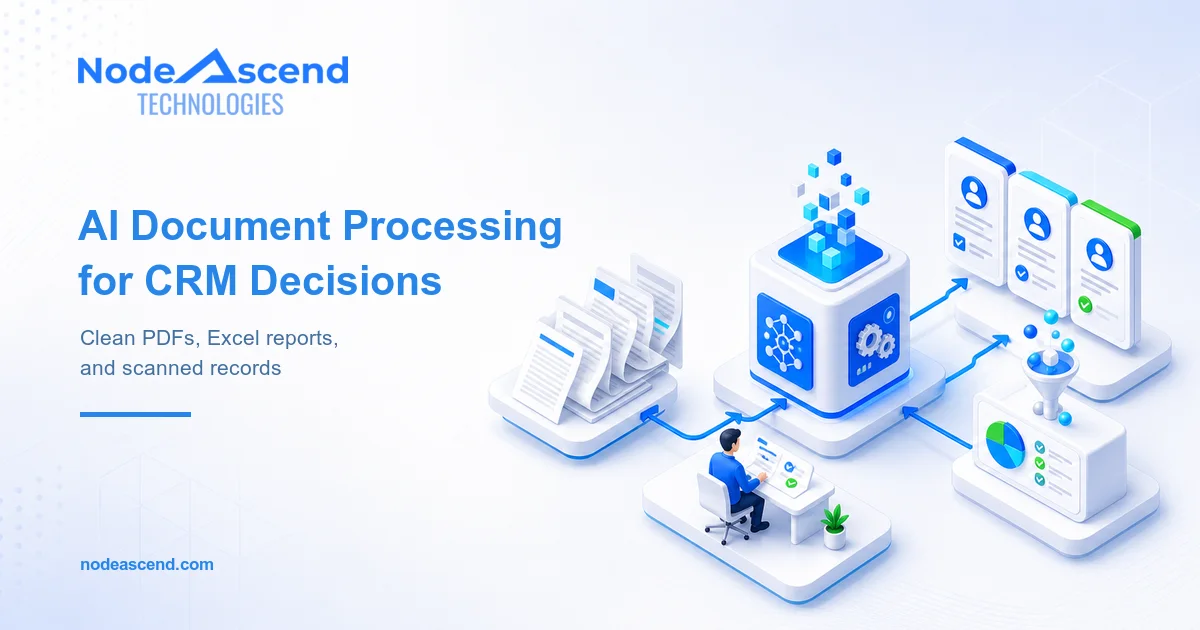 NodeAscend
TECHNOLOGIES

AI Document Processing for CRM Decisions

Clean PDFs, Excel reports, and scanned records

nodeascend.com